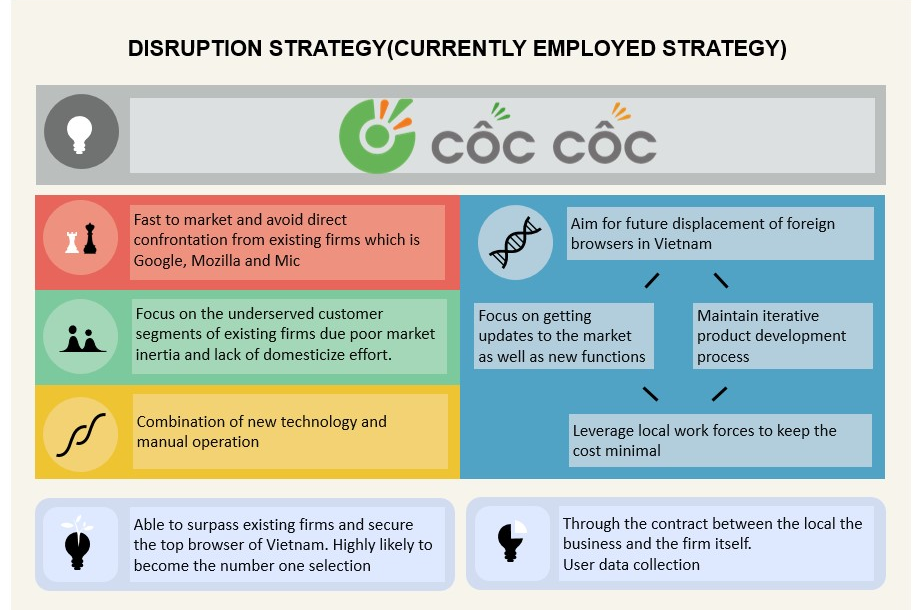 DISRUPTION STRATEGY(CURRENTLY EMPLOYED STRATEGY)

CỐC CỐC

Fast to market and avoid direct confrontation from existing firms which is Google, Mozilla and Mic

Focus on the underserved customer segments of existing firms due poor market inertia and lack of domesticize effort.

Combination of new technology and manual operation

Aim for future displacement of foreign browsers in Vietnam

Focus on getting updates to the market as well as new functions

Maintain iterative product development process

Leverage local work forces to keep the cost minimal

Able to surpass existing firms and secure the top browser of Vietnam. Highly likely to become the number one selection

Through the contract between the local the business and the firm itself.
User data collection